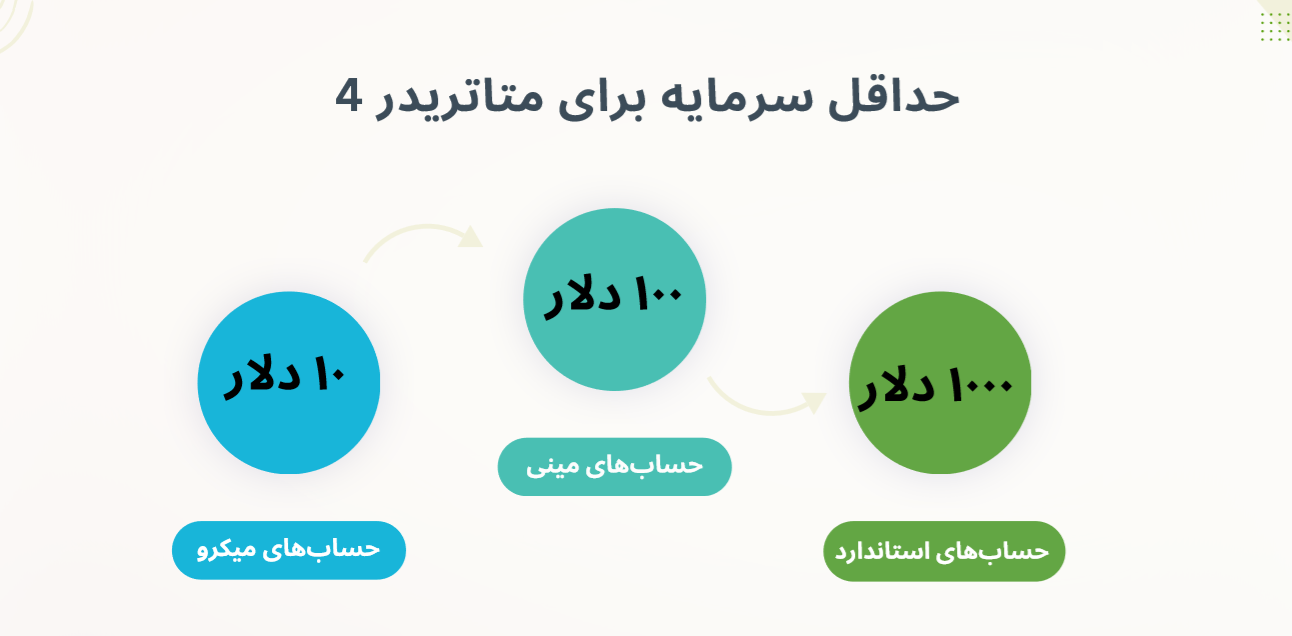 حداقل سرمایه برای متاتریدر 4

۱۰ دلار

حساب‌های میکرو

۱۰۰ دلار

حساب‌های مینی

۱۰۰۰ دلار

حساب‌های استاندارد